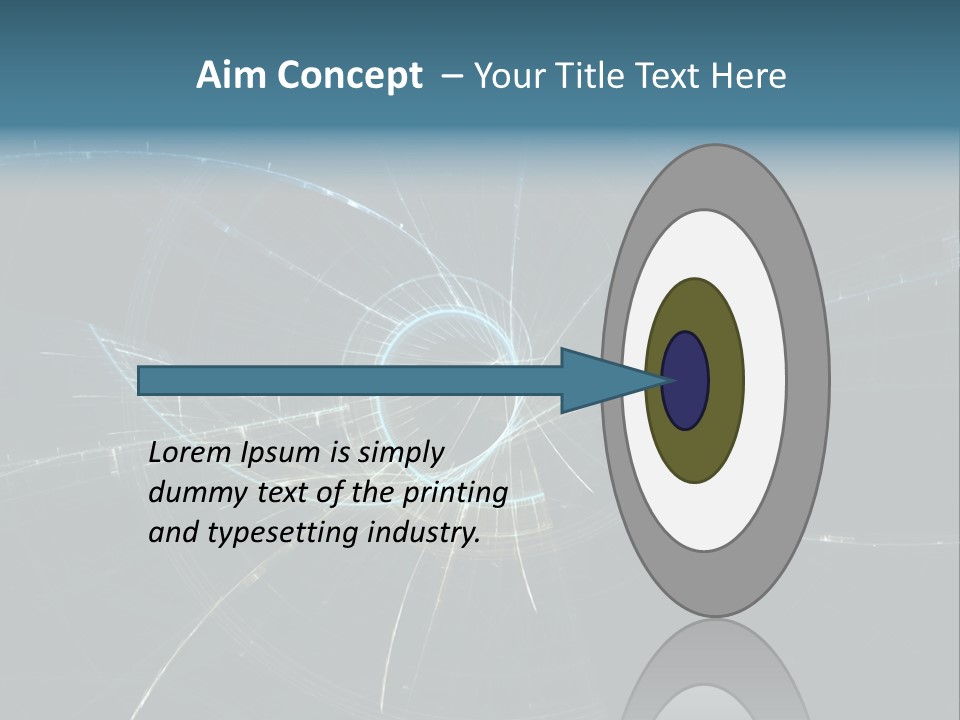 Aim Concept – Your Title Text Here

Lorem Ipsum is simply dummy text of the printing and typesetting industry.